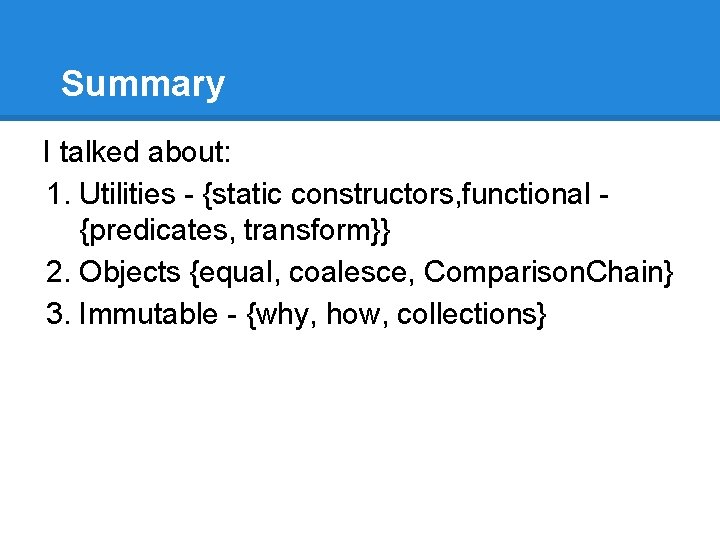 Summary

I talked about:
1. Utilities - {static constructors,functional - {predicates, transform}}
2. Objects {equal, coalesce, ComparisonChain}
3. Immutable - {why, how, collections}